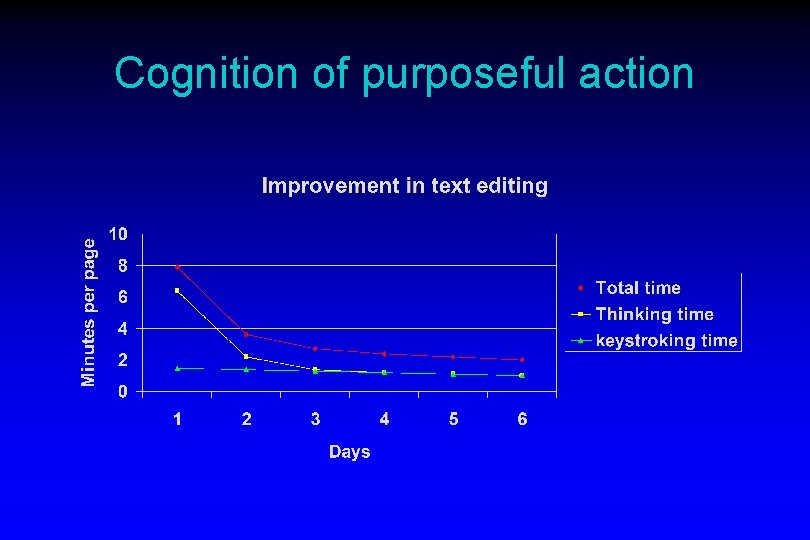 Cognition of purposeful action

Improvement in text editing

Minutes per page

10
8
6
4
2
0

1 2 3 4 5 6

Days

Total time
Thinking time
keystroking time